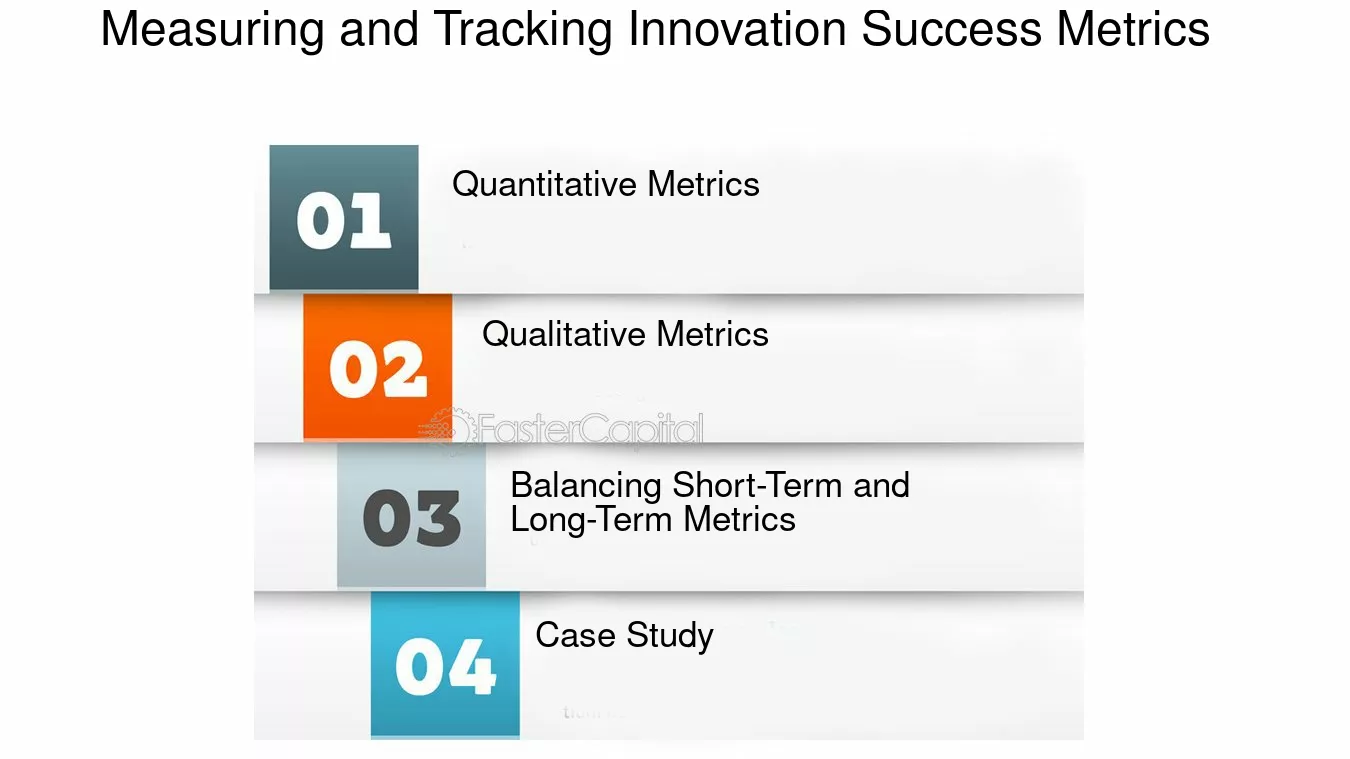 Measuring and Tracking Innovation Success Metrics

01 Quantitative Metrics

02 Qualitative Metrics

FasterCapital

03 Balancing Short-Term and Long-Term Metrics

04 Case Study